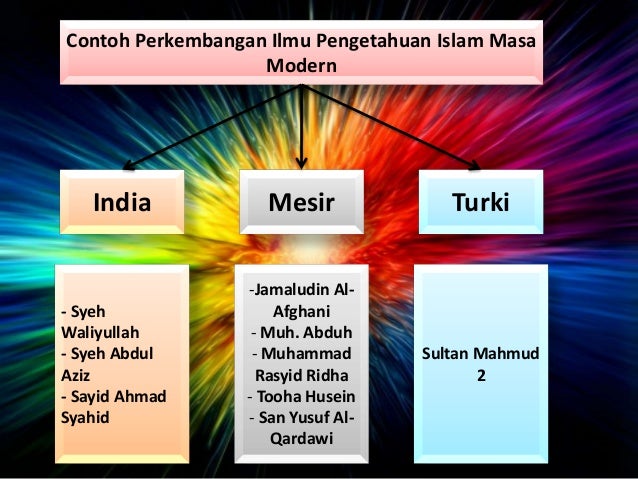 Contoh Perkembangan Ilmu Pengetahuan Islam Masa Modern

India

Mesir

Turki

- Syeh Waliyullah
- Syeh Abdul Aziz
- Sayid Ahmad Syahid

-Jamaludin Al-Afghani
- Muh. Abduh
- Muhammad Rasyid Ridha
- Tooha Husein
- San Yusuf Al-Qardawi

Sultan Mahmud 2